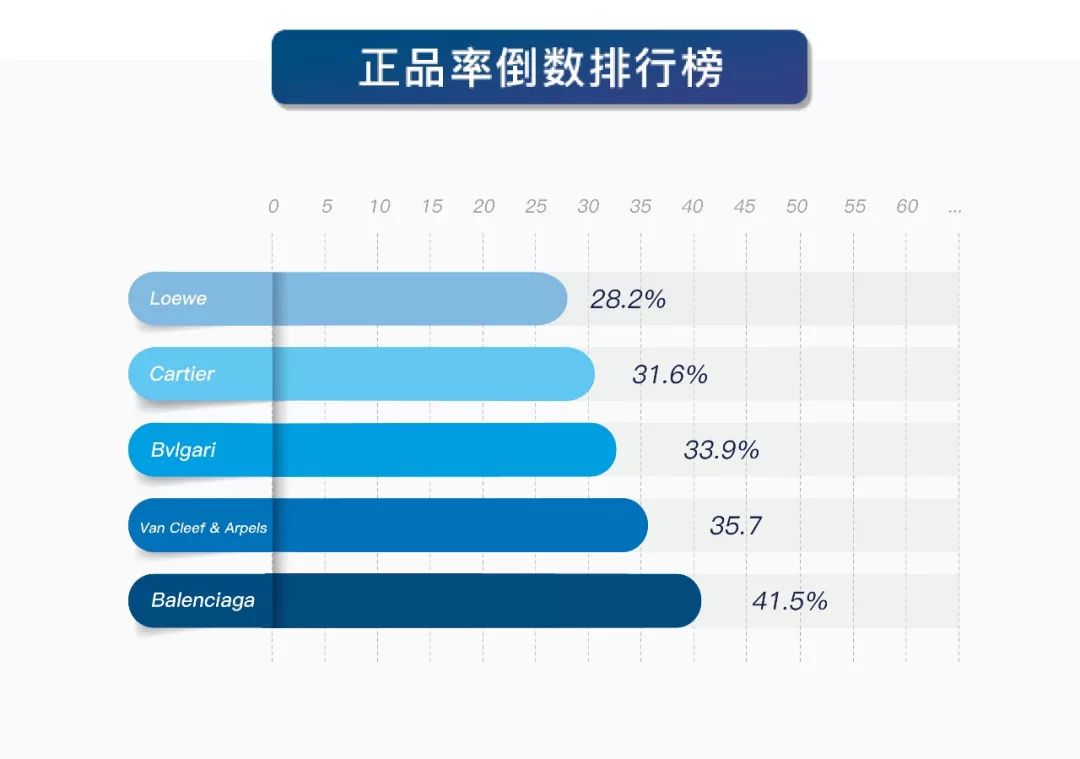 正品率倒数排行榜

0 5 10 15 20 25 30 35 40 45 50 55 60 ...

Loewe 28.2%

Cartier 31.6%

Bvlgari 33.9%

Van Cleef & Arpels 35.7

Balenciaga 41.5%